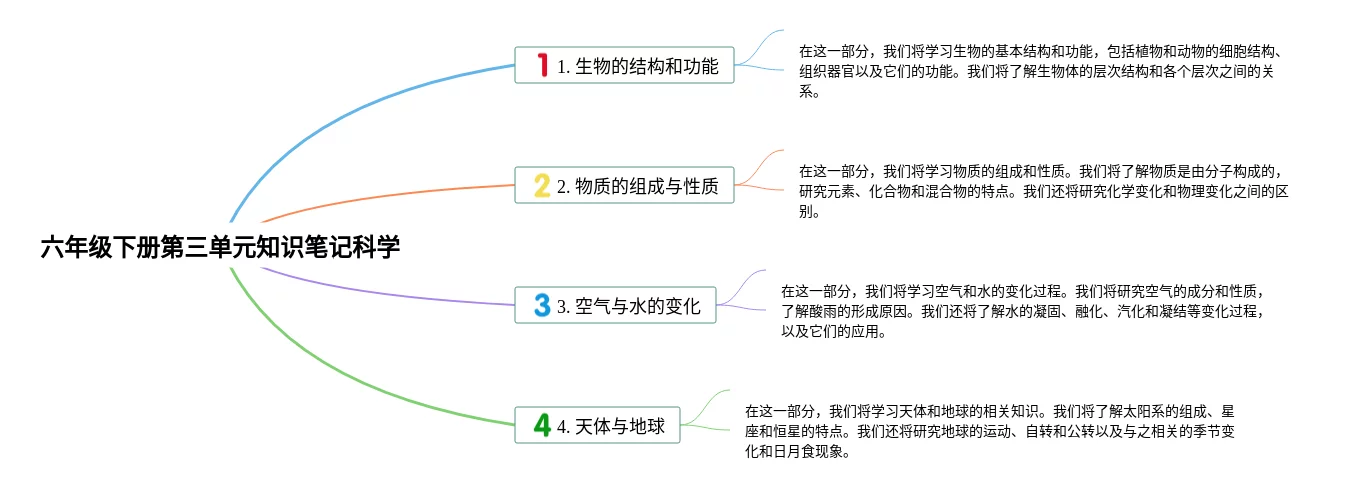 六年级下册第三单元知识笔记科学

1 1. 生物的结构和功能

在这一部分，我们将学习生物的基本结构和功能，包括植物和动物的细胞结构、组织器官以及它们的功能。我们将了解生物体的层次结构和各个层次之间的关系。

2 2. 物质的组成与性质

在这一部分，我们将学习物质的组成和性质。我们将了解物质是由分子构成的，研究元素、化合物和混合物的特点。我们还将研究化学变化和物理变化之间的区别。

3 3. 空气与水的变化

在这一部分，我们将学习空气和水的变化过程。我们将研究空气的成分和性质，了解酸雨的形成原因。我们还将了解水的凝固、融化、汽化和凝结等变化过程，以及它们的应用。

4 4. 天体与地球

在这一部分，我们将学习天体和地球的相关知识。我们将了解太阳系的组成、星座和恒星的特点。我们还将研究地球的运动、自转和公转以及与之相关的季节变化和日月食现象。